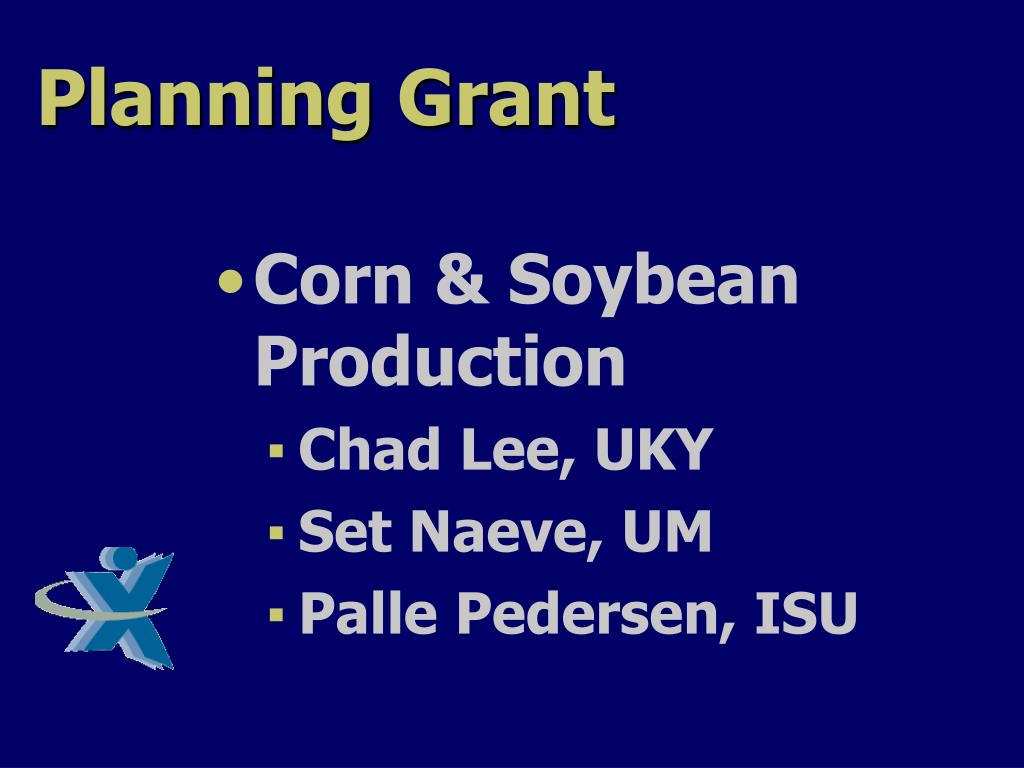 Planning Grant

• Corn & Soybean Production
 ▪ Chad Lee, UKY
 ▪ Set Naeve, UM
 ▪ Palle Pedersen, ISU